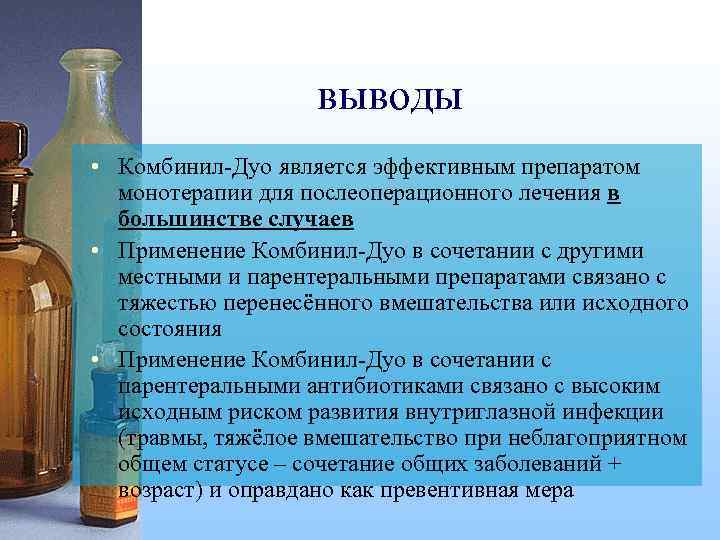 ВЫВОДЫ

• Комбинил-Дуо является эффективным препаратом монотерапии для послеоперационного лечения в большинстве случаев

• Применение Комбинил-Дуо в сочетании с другими местными и парентеральными препаратами связано с тяжестью перенесённого вмешательства или исходного состояния

• Применение Комбинил-Дуо в сочетании с парентеральными антибиотиками связано с высоким исходным риском развития внутриглазной инфекции (травмы, тяжёлое вмешательство при неблагоприятном общем статусе – сочетание общих заболеваний + возраст) и оправдано как превентивная мера